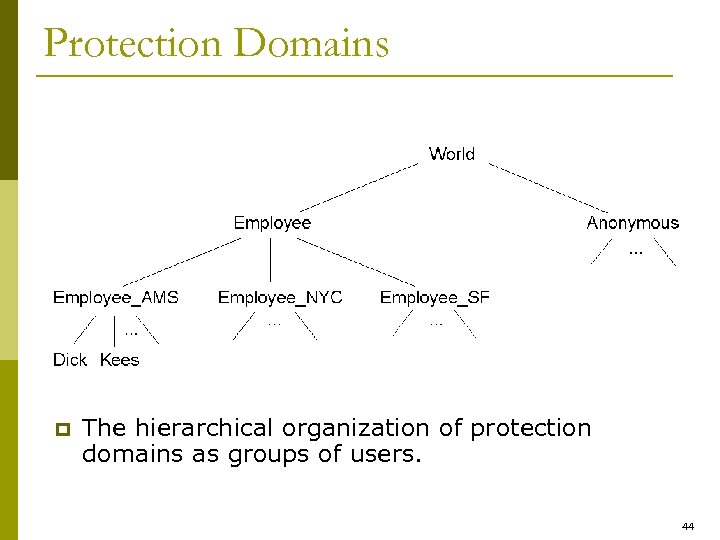 Protection Domains

World

Employee

Anonymous

...

Employee_AMS

Employee_NYC

Employee_SF

...

...

...

Dick

Kees

The hierarchical organization of protection domains as groups of users.

44